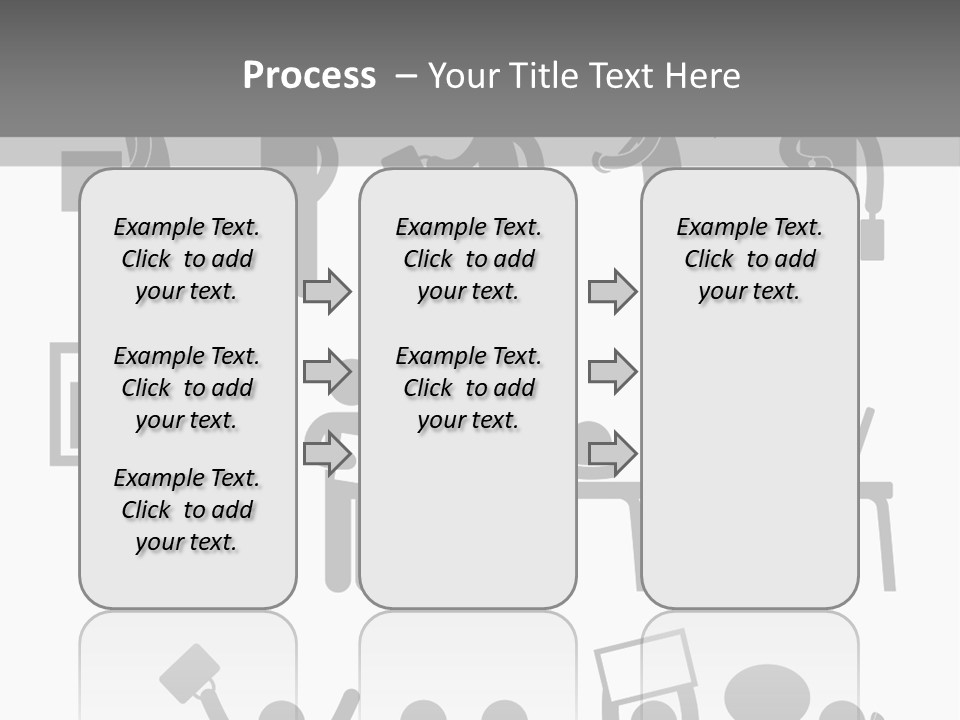 Process – Your Title Text Here

Example Text. Click to add your text.

Example Text. Click to add your text.

Example Text. Click to add your text.

Example Text. Click to add your text.

Example Text. Click to add your text.

Example Text. Click to add your text.